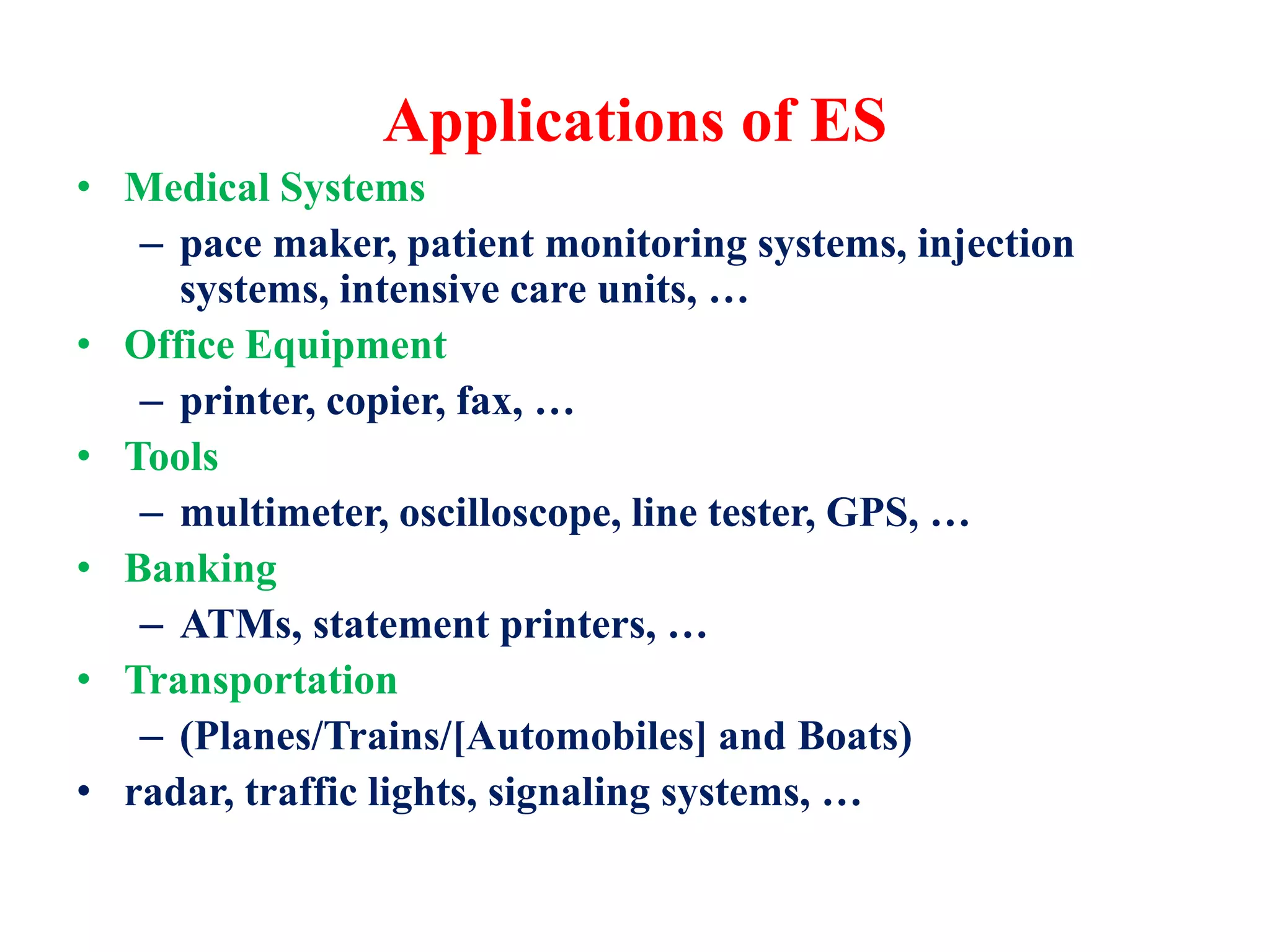 Applications of ES

• Medical Systems
  – pace maker, patient monitoring systems, injection systems, intensive care units, …
• Office Equipment
  – printer, copier, fax, …
• Tools
  – multimeter, oscilloscope, line tester, GPS, …
• Banking
  – ATMs, statement printers, …
• Transportation
  – (Planes/Trains/[Automobiles] and Boats)
• radar, traffic lights, signaling systems, …